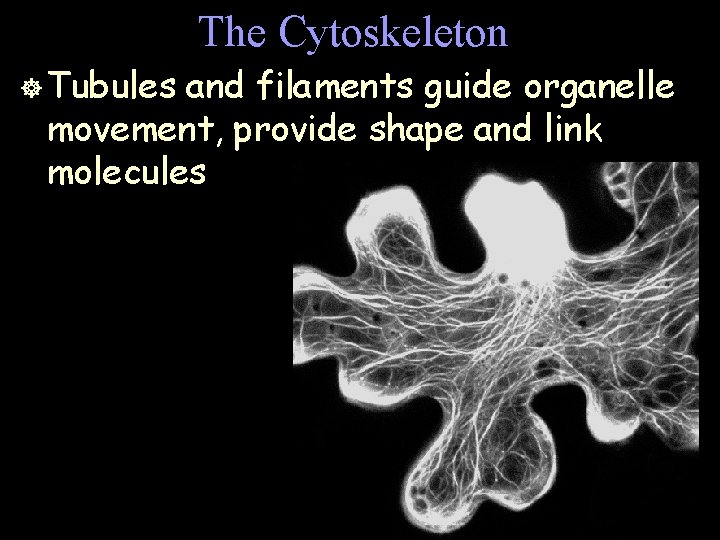 The Cytoskeleton

Tubules and filaments guide organelle movement, provide shape and link molecules